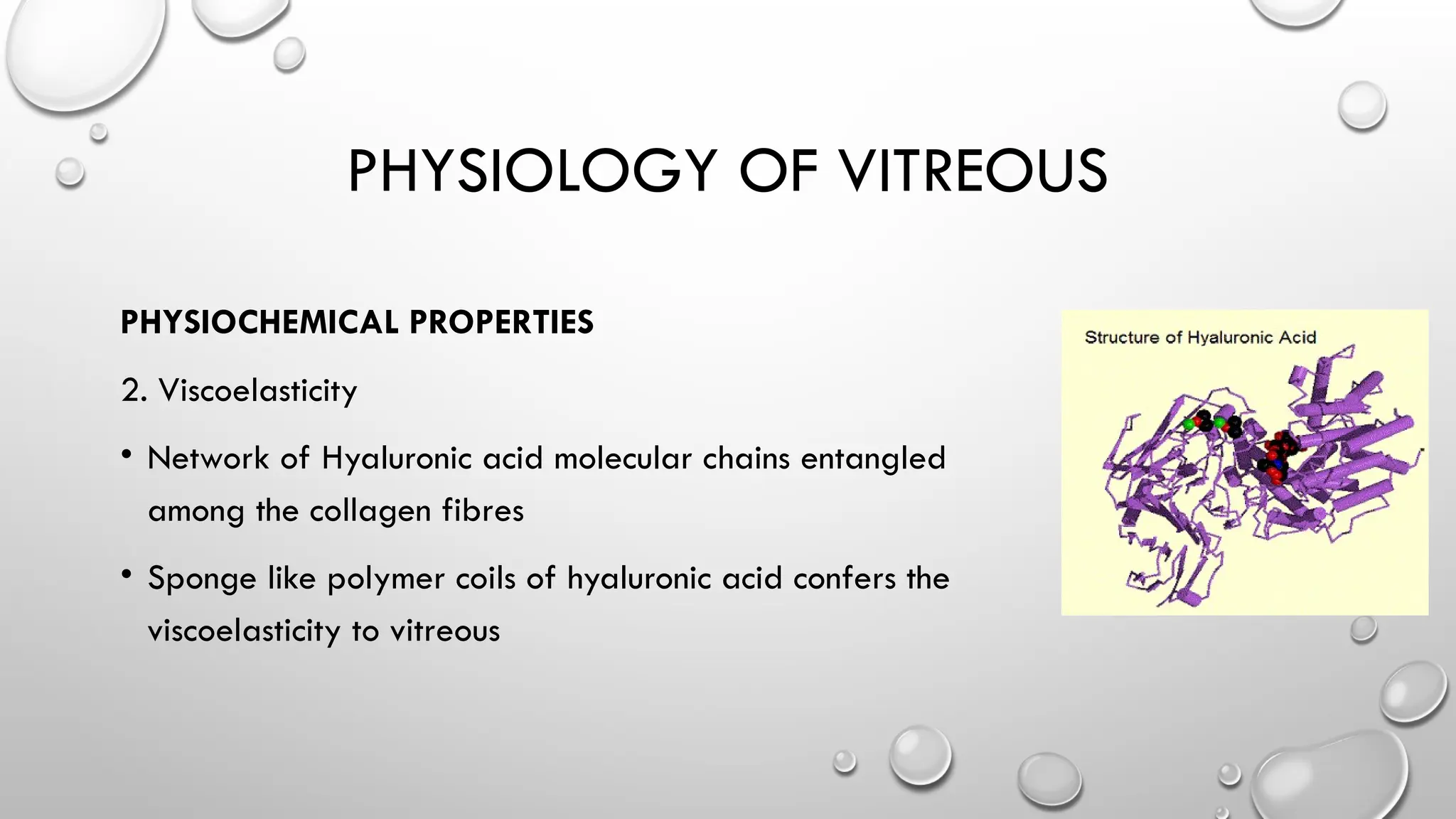 PHYSIOLOGY OF VITREOUS

PHYSIOCHEMICAL PROPERTIES

2. Viscoelasticity

• Network of Hyaluronic acid molecular chains entangled among the collagen fibres

• Sponge like polymer coils of hyaluronic acid confers the viscoelasticity to vitreous

Structure of Hyaluronic Acid